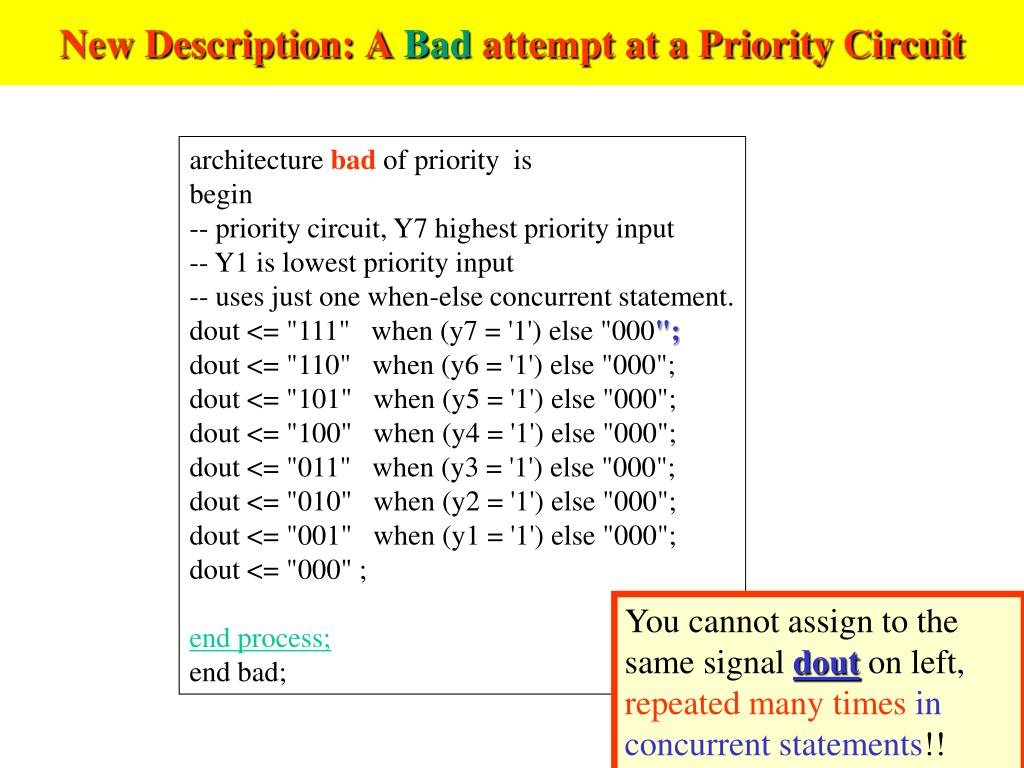 New Description: A Bad attempt at a Priority Circuit

architecture bad of priority is
begin
-- priority circuit, Y7 highest priority input
-- Y1 is lowest priority input
-- uses just one when-else concurrent statement.
dout <= "111" when (y7 = '1') else "000";
dout <= "110" when (y6 = '1') else "000";
dout <= "101" when (y5 = '1') else "000";
dout <= "100" when (y4 = '1') else "000";
dout <= "011" when (y3 = '1') else "000";
dout <= "010" when (y2 = '1') else "000";
dout <= "001" when (y1 = '1') else "000";
dout <= "000" ;

end process;
end bad;

You cannot assign to the same signal dout on left, repeated many times in concurrent statements!!